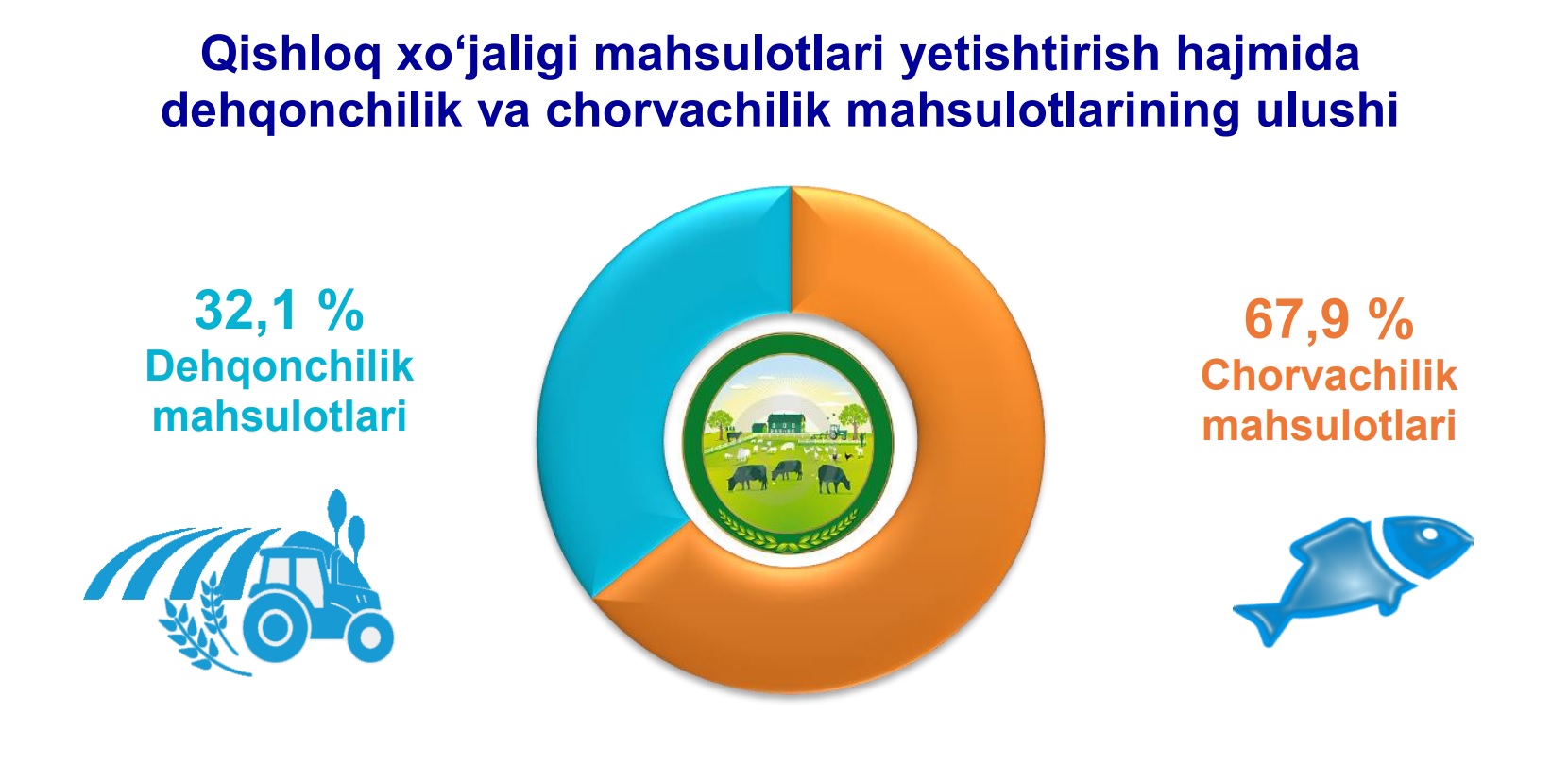 Qishloq xo‘jaligi mahsulotlari yetishtirish hajmida dehqonchilik va chorvachilik mahsulotlarining ulushi

32,1 %
Dehqonchilik mahsulotlari

67,9 %
Chorvachilik mahsulotlari